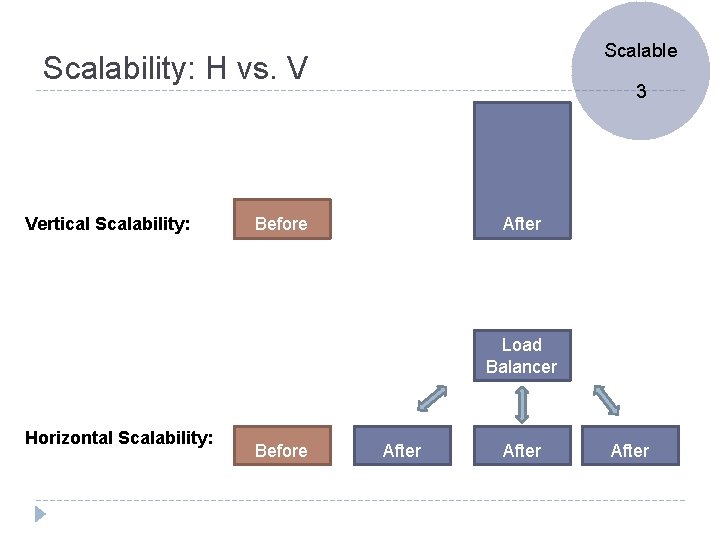 Scalability: H vs. V

Scalable

3

Vertical Scalability:

Before

After

Load Balancer

Horizontal Scalability:

Before

After

After

After